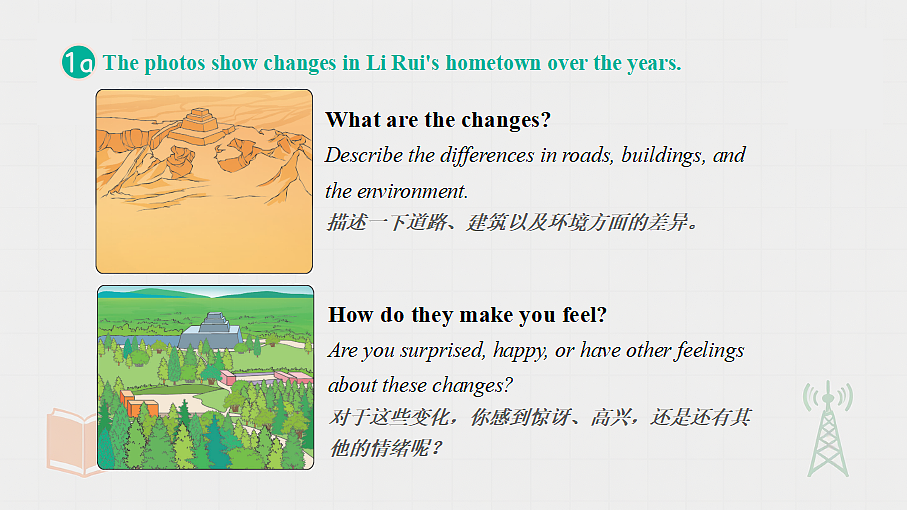 1a The photos show changes in Li Rui's hometown over the years.

What are the changes?
Describe the differences in roads, buildings, and the environment.
描述一下道路、建筑以及环境方面的差异。

How do they make you feel?
Are you surprised, happy, or have other feelings about these changes?
对于这些变化，你感到惊讶、高兴，还是还有其他的情绪呢？